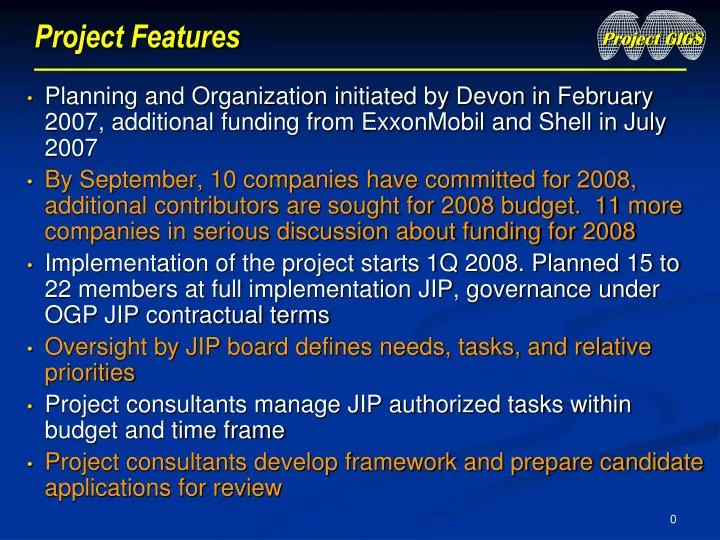 Project Features

Project GIGS

• Planning and Organization initiated by Devon in February 2007, additional funding from ExxonMobil and Shell in July 2007
• By September, 10 companies have committed for 2008, additional contributors are sought for 2008 budget. 11 more companies in serious discussion about funding for 2008
• Implementation of the project starts 1Q 2008. Planned 15 to 22 members at full implementation JIP, governance under OGP JIP contractual terms
• Oversight by JIP board defines needs, tasks, and relative priorities
• Project consultants manage JIP authorized tasks within budget and time frame
• Project consultants develop framework and prepare candidate applications for review

0